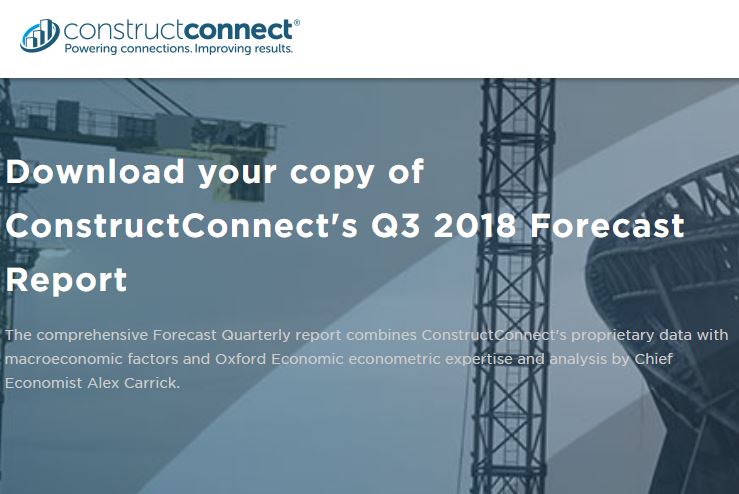 constructconnect®
Powering connections. Improving results.

Download your copy of ConstructConnect's Q3 2018 Forecast Report

The comprehensive Forecast Quarterly report combines ConstructConnect's proprietary data with macroeconomic factors and Oxford Economic econometric expertise and analysis by Chief Economist Alex Carrick.